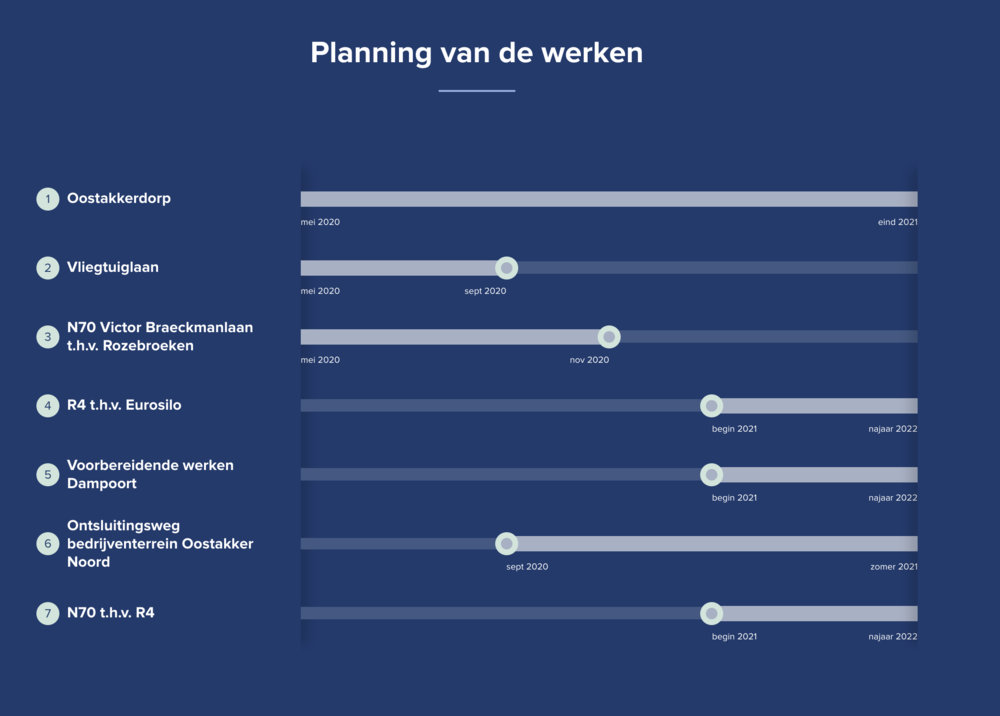 Planning van de werken

1 Oostakkerdorp
mei 2020 eind 2021

2 Vliegtuiglaan
mei 2020 sept 2020

3 N70 Victor Braeckmanlaan t.h.v. Rozebroeken
mei 2020 nov 2020

4 R4 t.h.v. Eurosilo
begin 2021 najaar 2022

5 Voorbereidende werken Dampoort
begin 2021 najaar 2022

6 Ontsluitingsweg bedrijventerrein Oostakker Noord
sept 2020 zomer 2021

7 N70 t.h.v. R4
begin 2021 najaar 2022